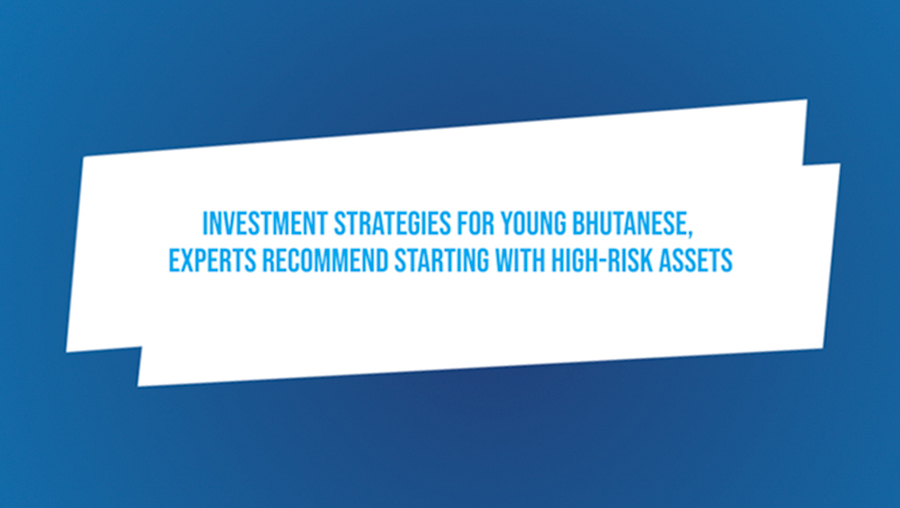 INVESTMENT STRATEGIES FOR YOUNG BHUTANESE, EXPERTS RECOMMEND STARTING WITH HIGH-RISK ASSETS